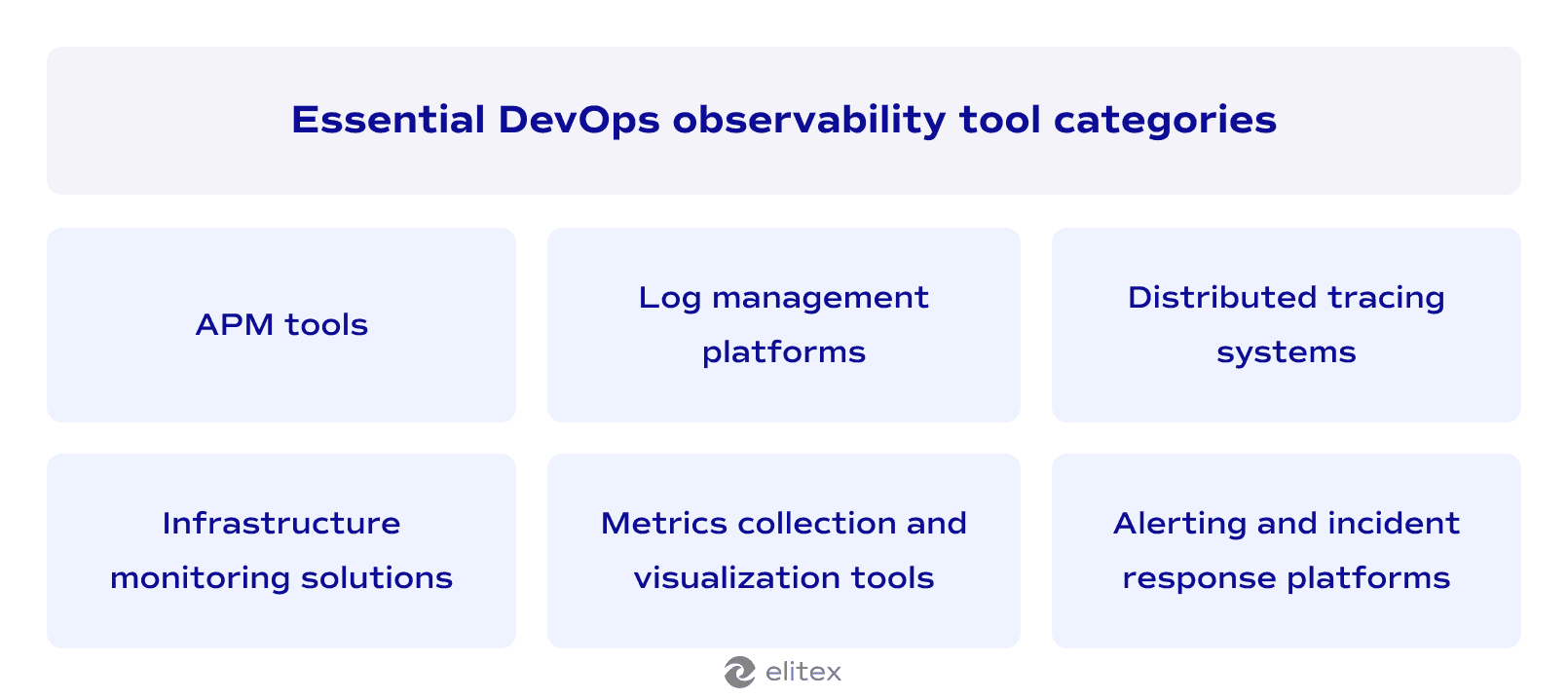 Essential DevOps observability tool categories

APM tools

Log management platforms

Distributed tracing systems

Infrastructure monitoring solutions

Metrics collection and visualization tools

Alerting and incident response platforms

elitex